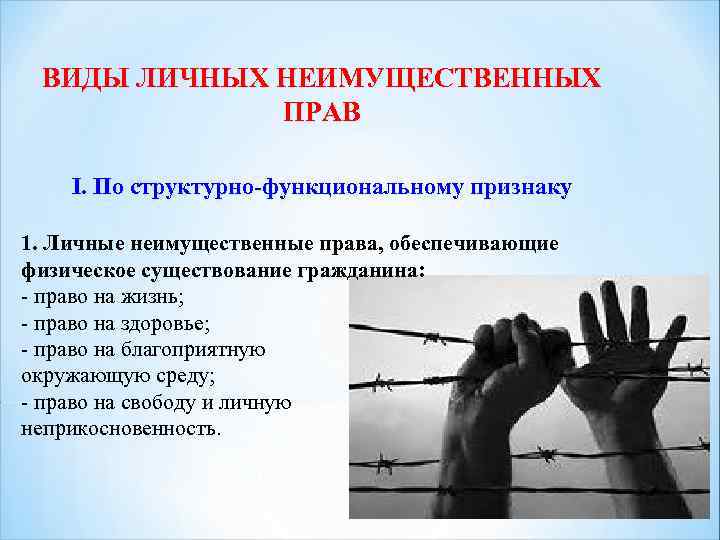 ВИДЫ ЛИЧНЫХ НЕИМУЩЕСТВЕННЫХ ПРАВ

I. По структурно-функциональному признаку

1. Личные неимущественные права, обеспечивающие физическое существование гражданина:
- право на жизнь;
- право на здоровье;
- право на благоприятную окружающую среду;
- право на свободу и личную неприкосновенность.